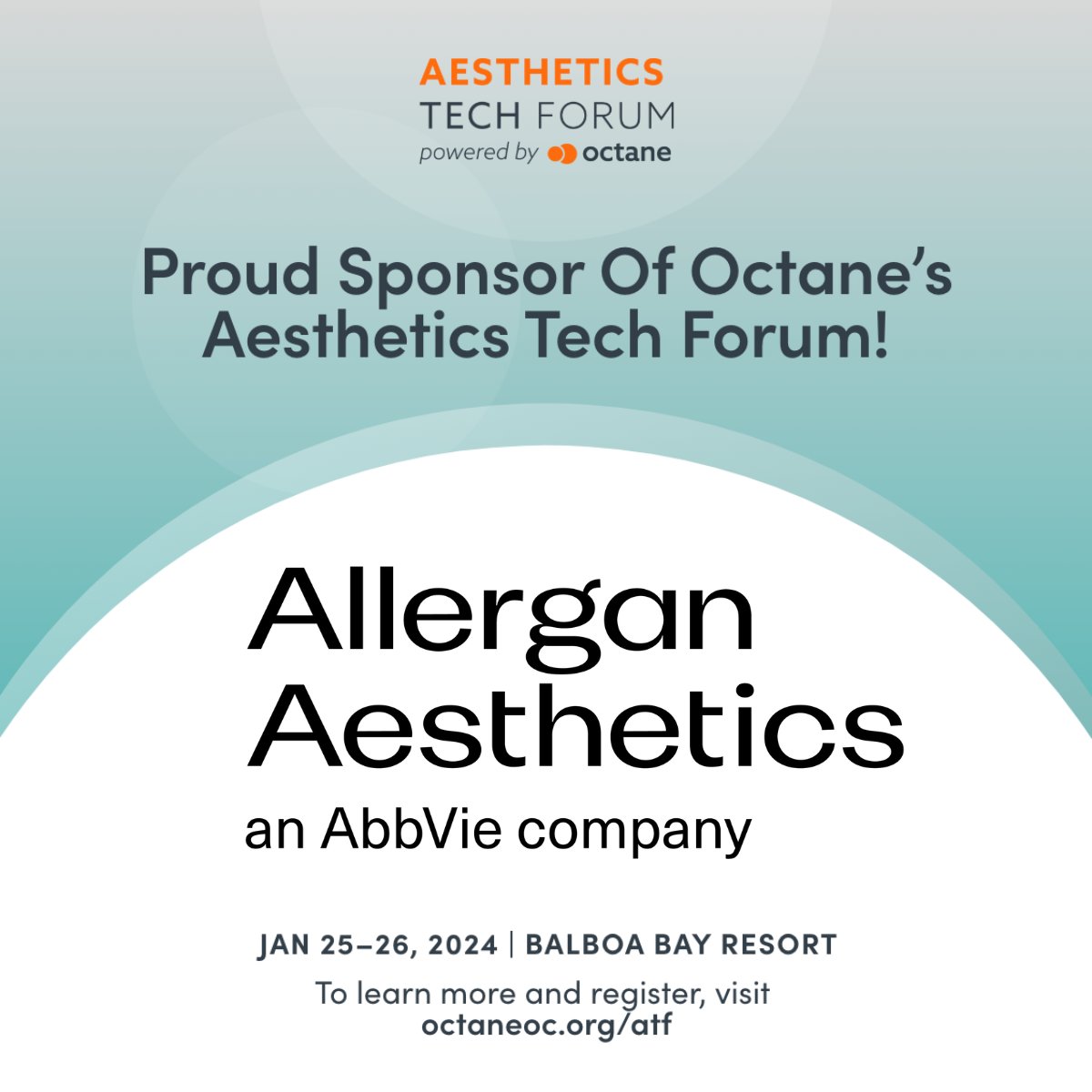 AESTHETICS
TECH FORUM
powered by octane

Proud Sponsor Of Octane's Aesthetics Tech Forum!

Allergan Aesthetics
an AbbVie company

JAN 25–26, 2024 | BALBOA BAY RESORT

To learn more and register, visit octaneoc.org/atf